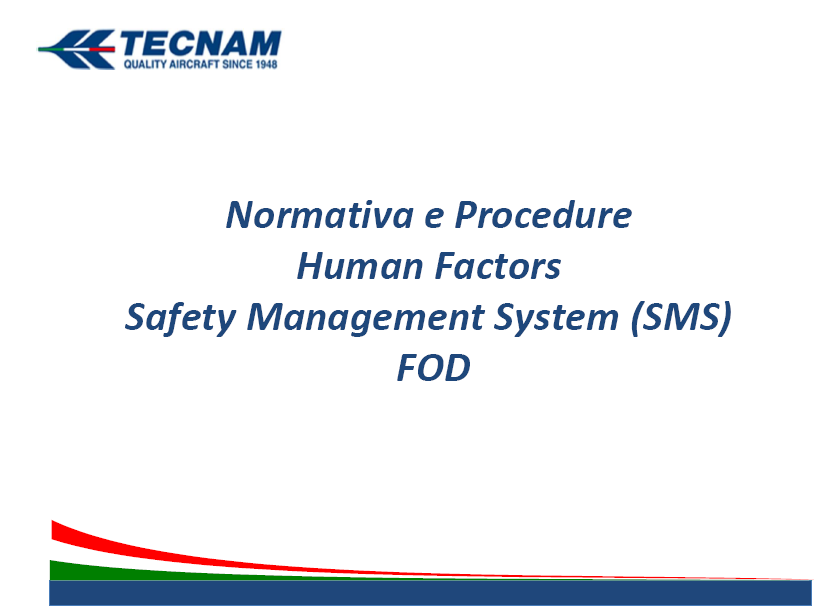 TECNAM
QUALITY AIRCRAFT SINCE 1948

Normativa e Procedure
Human Factors
Safety Management System (SMS)
FOD